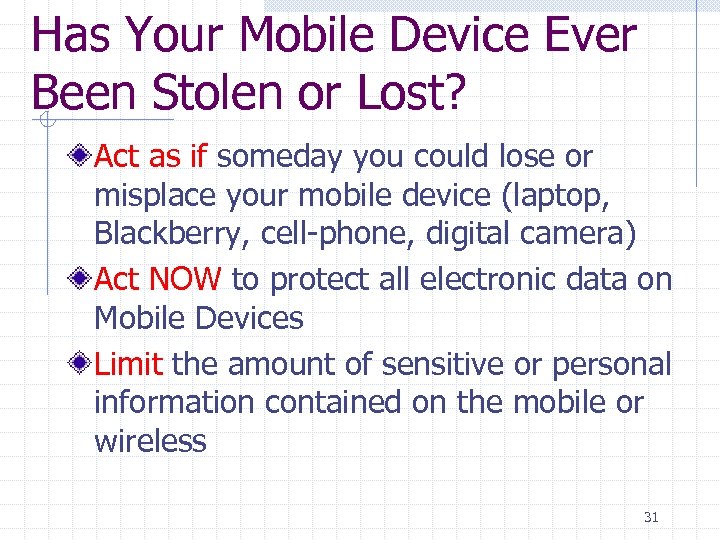 Has Your Mobile Device Ever Been Stolen or Lost?

Act as if someday you could lose or misplace your mobile device (laptop, Blackberry, cell-phone, digital camera)

Act NOW to protect all electronic data on Mobile Devices

Limit the amount of sensitive or personal information contained on the mobile or wireless

31